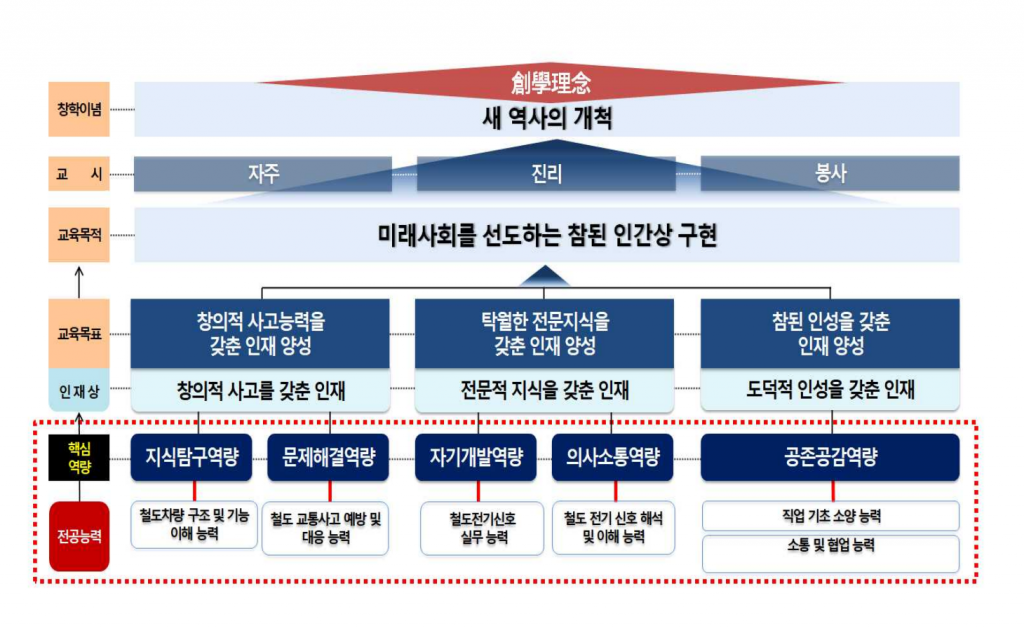 창학이념

創學理念

새 역사의 개척

교 시

자주

진리

봉사

교육목적

미래사회를 선도하는 참된 인간상 구현

교육목표

창의적 사고능력을 갖춘 인재 양성

탁월한 전문지식을 갖춘 인재 양성

참된 인성을 갖춘 인재 양성

인 재 상

창의적 사고를 갖춘 인재

전문적 지식을 갖춘 인재

도덕적 인성을 갖춘 인재

핵심 역량

지식탐구역량

문제해결역량

자기개발역량

의사소통역량

공존공감역량

전공능력

철도차량 구조 및 기능 이해 능력

철도 교통사고 예방 및 대응 능력

철도전기신호 실무 능력

철도 전기 신호 해석 및 이해 능력

직업 기초 소양 능력

소통 및 협업 능력